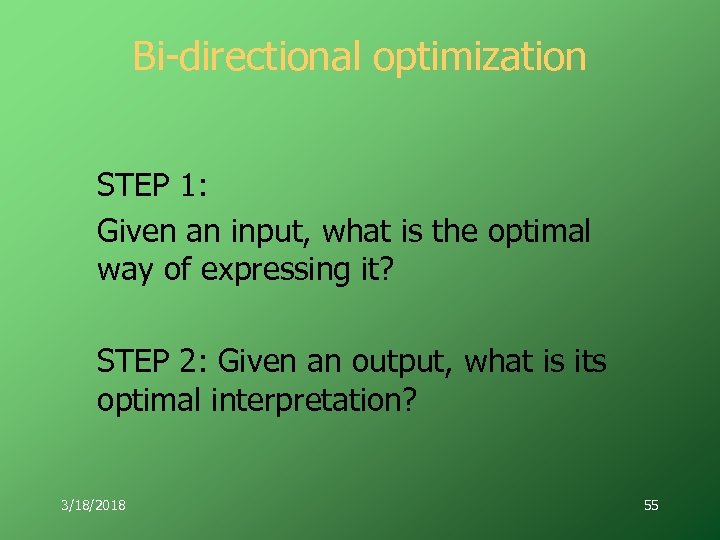 Bi-directional optimization

STEP 1:
Given an input, what is the optimal way of expressing it?

STEP 2: Given an output, what is its optimal interpretation?

3/18/2018

55